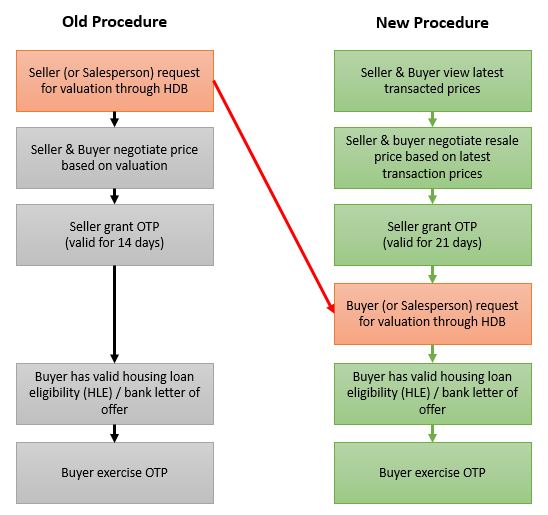 Old Procedure

Seller (or Salesperson) request for valuation through HDB

Seller & Buyer negotiate price based on valuation

Seller grant OTP (valid for 14 days)

Buyer has valid housing loan eligibility (HLE) / bank letter of offer

Buyer exercise OTP

New Procedure

Seller & Buyer view latest transacted prices

Seller & buyer negotiate resale price based on latest transaction prices

Seller grant OTP (valid for 21 days)

Buyer (or Salesperson) request for valuation through HDB

Buyer has valid housing loan eligibility (HLE) / bank letter of offer

Buyer exercise OTP